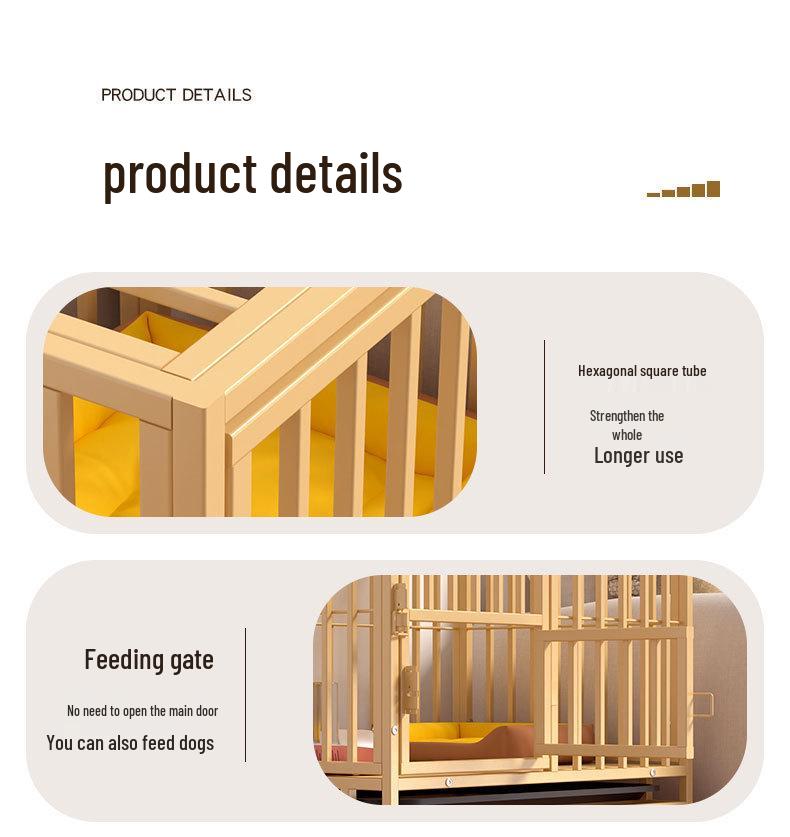 PRODUCT DETAILS

product details

Hexagonal square tube

Strengthen the whole

Longer use

Feeding gate

No need to open the main door

You can also feed dogs